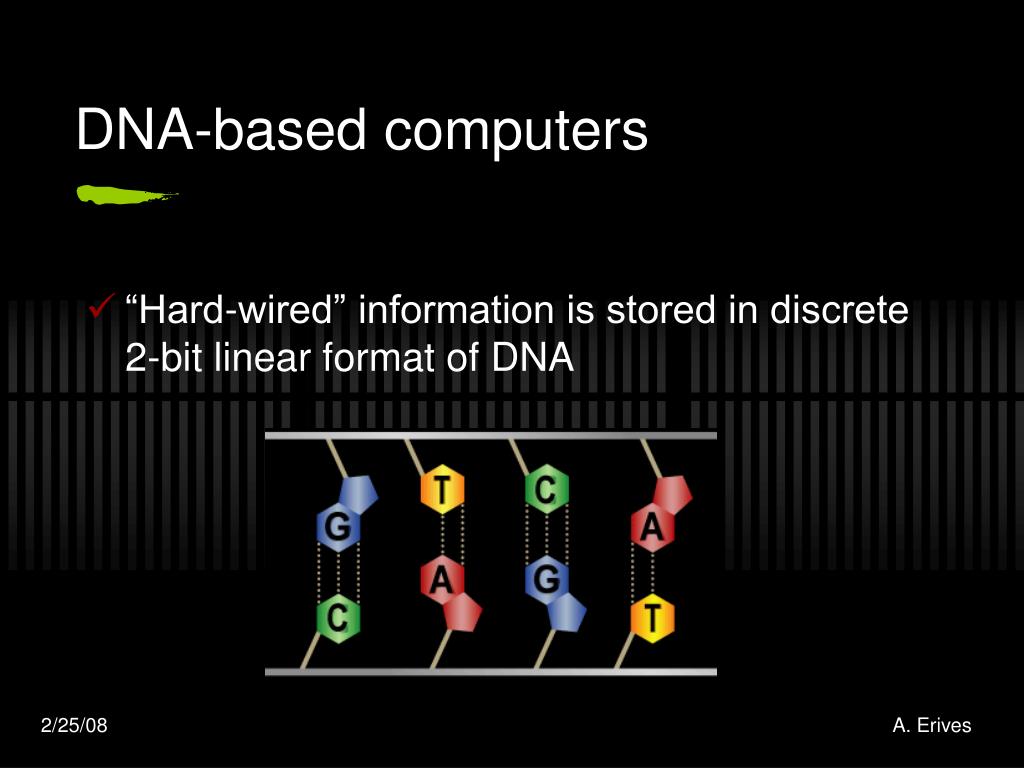 DNA-based computers

✓ “Hard-wired” information is stored in discrete 2-bit linear format of DNA

G T C A

C A G T

2/25/08

A. Erives